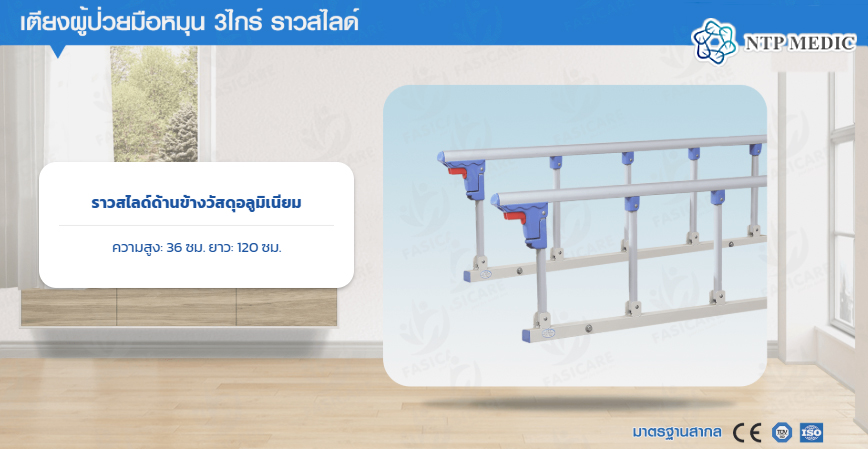 เตียงผู้ป่วยมือหมุน 3ไกร์ ราวสไลด์

NTP MEDIC

ราวสไลด์ด้านข้างวัสดุอลูมิเนียม

ความสูง: 36 ซม. ยาว: 120 ซม.

FASICARE

มาตรฐานสากล CE ISO